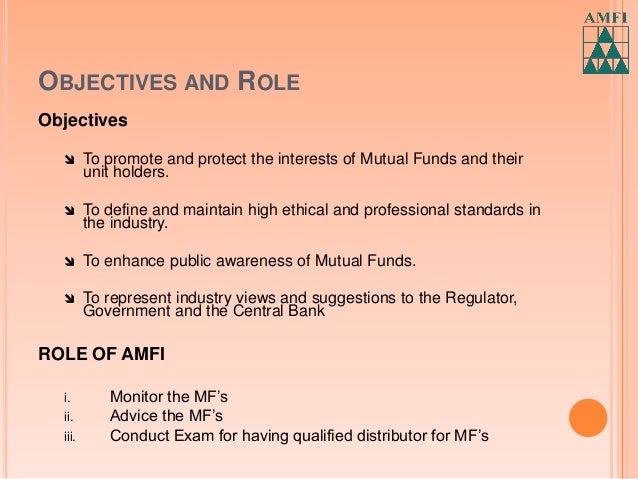 AMFI

OBJECTIVES AND ROLE

Objectives

To promote and protect the interests of Mutual Funds and their unit holders.

To define and maintain high ethical and professional standards in the industry.

To enhance public awareness of Mutual Funds.

To represent industry views and suggestions to the Regulator, Government and the Central Bank

ROLE OF AMFI

i. Monitor the MF's
ii. Advice the MF's
iii. Conduct Exam for having qualified distributor for MF's